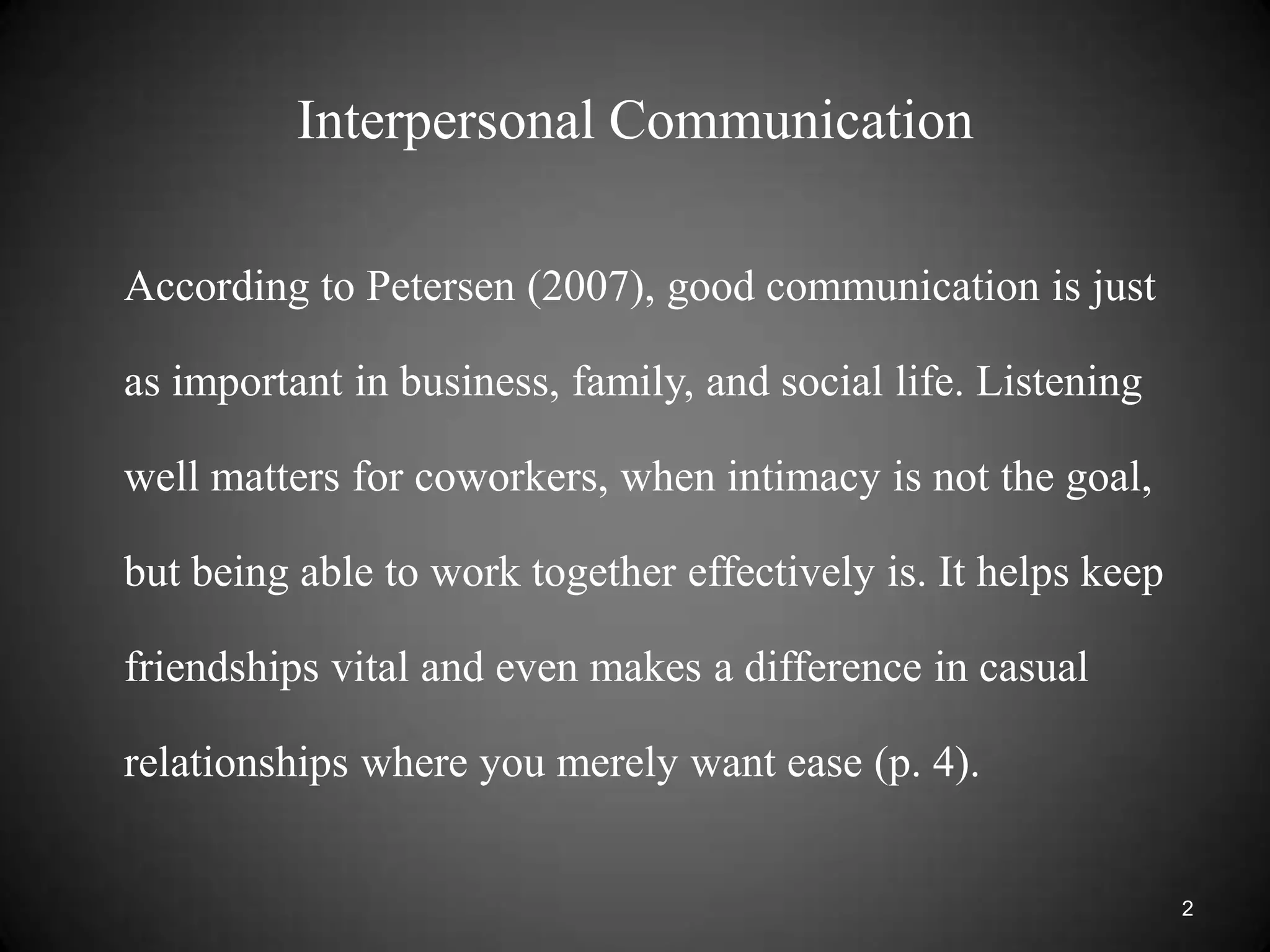 Interpersonal Communication

According to Petersen (2007), good communication is just as important in business, family, and social life. Listening well matters for coworkers, when intimacy is not the goal, but being able to work together effectively is. It helps keep friendships vital and even makes a difference in casual relationships where you merely want ease (p. 4).

2